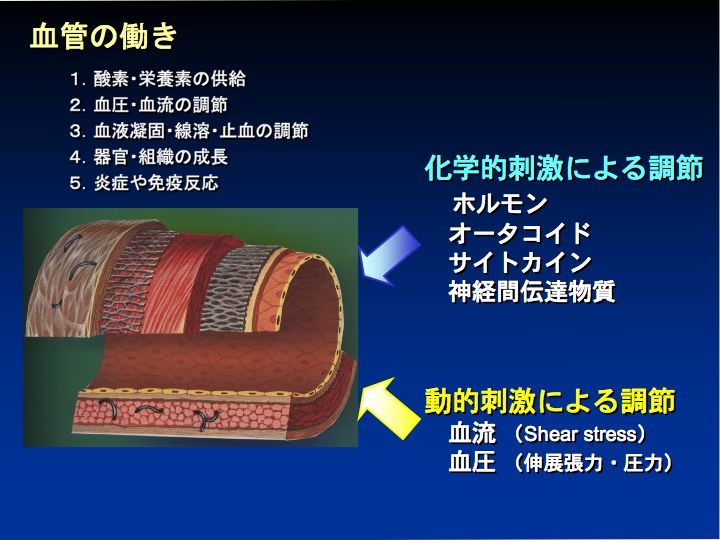 血管の働き

1. 酸素・栄養素の供給
2. 血圧・血流の調節
3. 血液凝固・線溶・止血の調節
4. 器官・組織の成長
5. 炎症や免疫反応

化学的刺激による調節
ホルモン
オータコイド
サイトカイン
神経間伝達物質

動的刺激による調節
血流 （Shear stress）
血圧 （伸展張力・圧力）